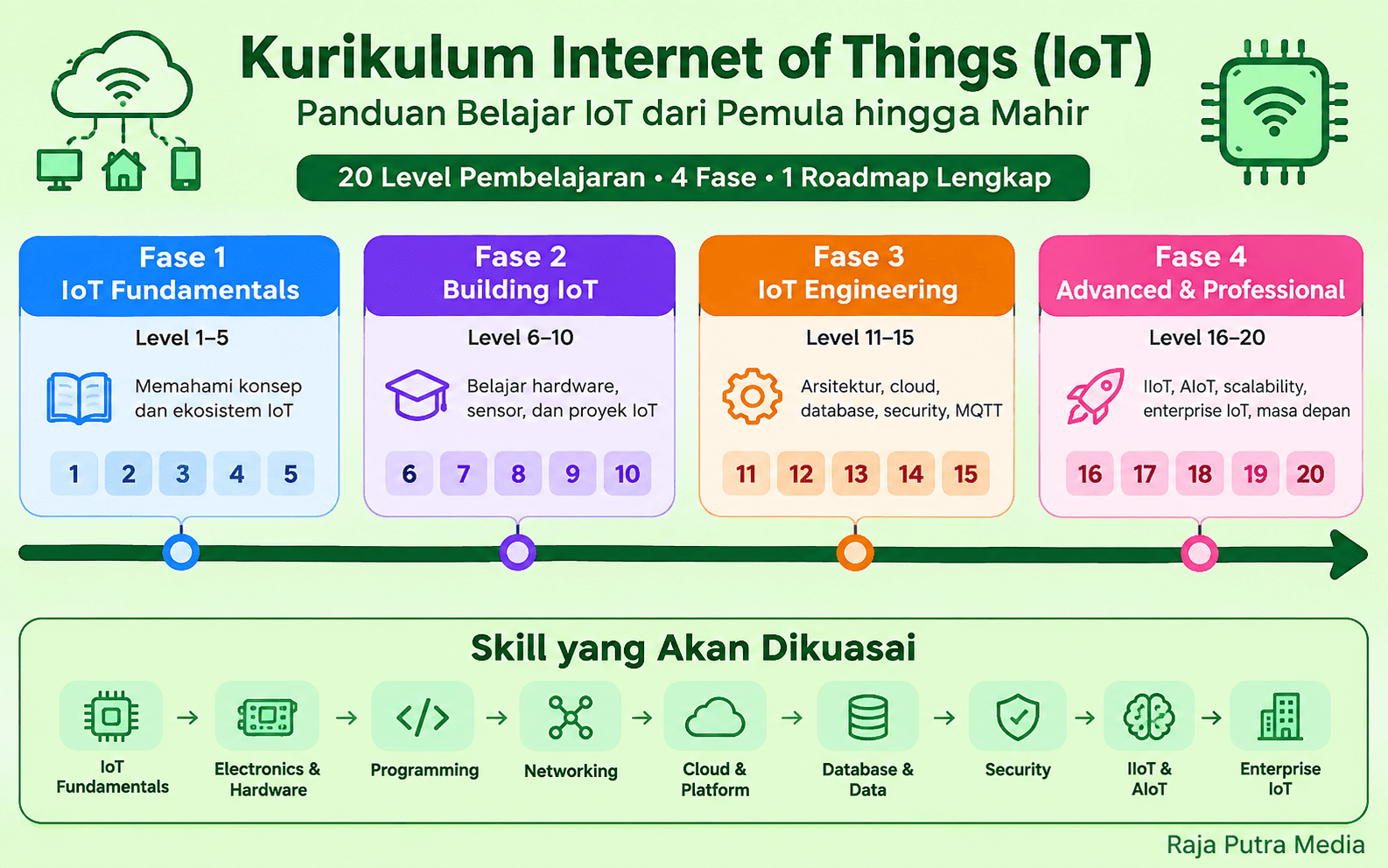 Kurikulum Internet of Things (IoT)
Panduan Belajar IoT dari Pemula hingga Mahir

20 Level Pembelajaran • 4 Fase • 1 Roadmap Lengkap

Fase 1
IoT Fundamentals
Level 1–5
Memahami konsep dan ekosistem IoT
1 2 3 4 5

Fase 2
Building IoT
Level 6–10
Belajar hardware, sensor, dan proyek IoT
6 7 8 9 10

Fase 3
IoT Engineering
Level 11–15
Arsitektur, cloud, database, security, MQTT
11 12 13 14 15

Fase 4
Advanced & Professional
Level 16–20
IIoT, AIoT, scalability, enterprise IoT, masa depan
16 17 18 19 20

Skill yang Akan Dikuasai

IoT Fundamentals → Electronics & Hardware → Programming → Networking → Cloud & Platform → Database & Data → Security → IIoT & AIoT → Enterprise IoT

Raja Putra Media